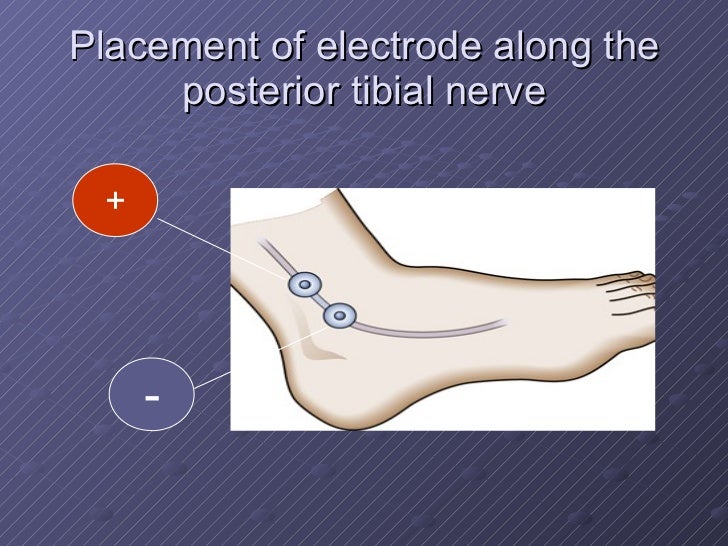 Placement of electrode along the posterior tibial nerve

+

-